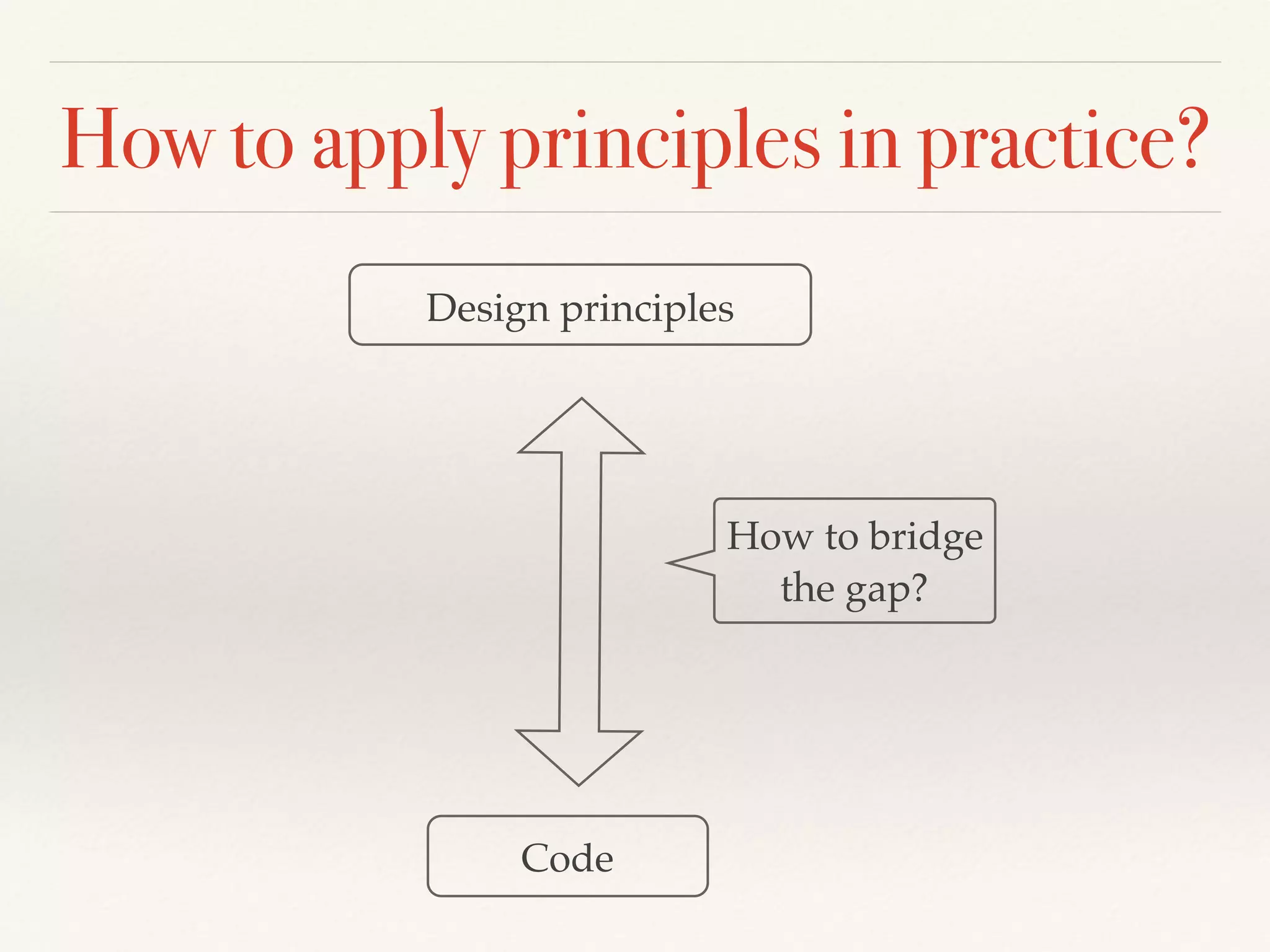 How to apply principles in practice?

Design principles

How to bridge the gap?

Code